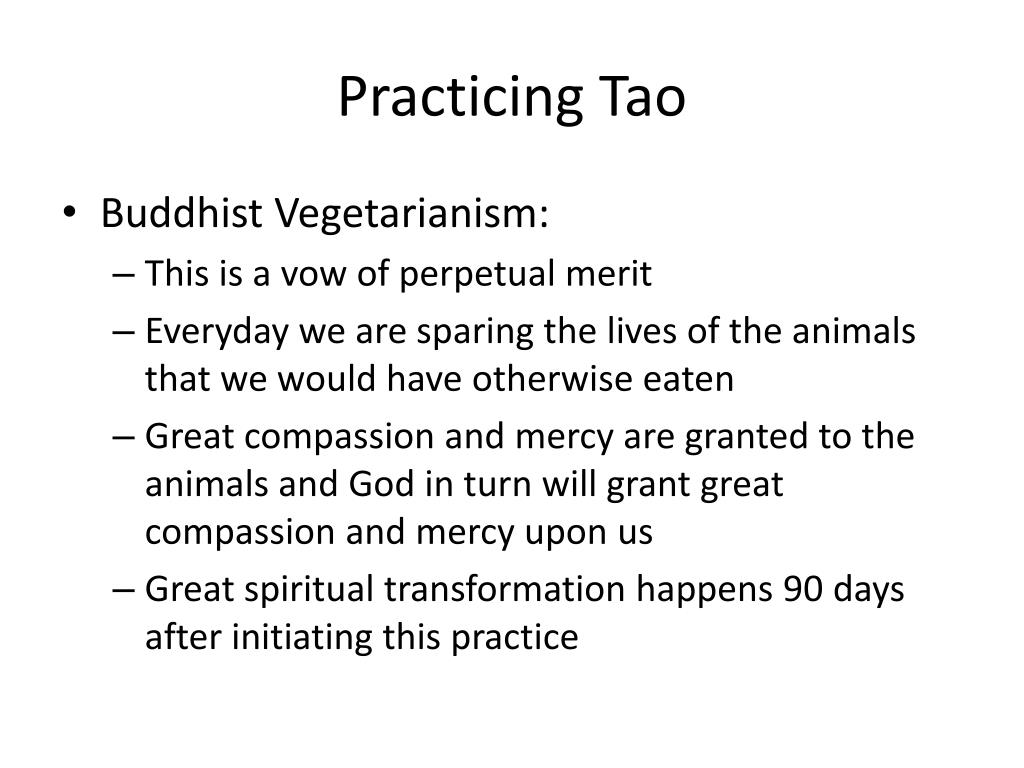 Practicing Tao

• Buddhist Vegetarianism:
– This is a vow of perpetual merit
– Everyday we are sparing the lives of the animals that we would have otherwise eaten
– Great compassion and mercy are granted to the animals and God in turn will grant great compassion and mercy upon us
– Great spiritual transformation happens 90 days after initiating this practice